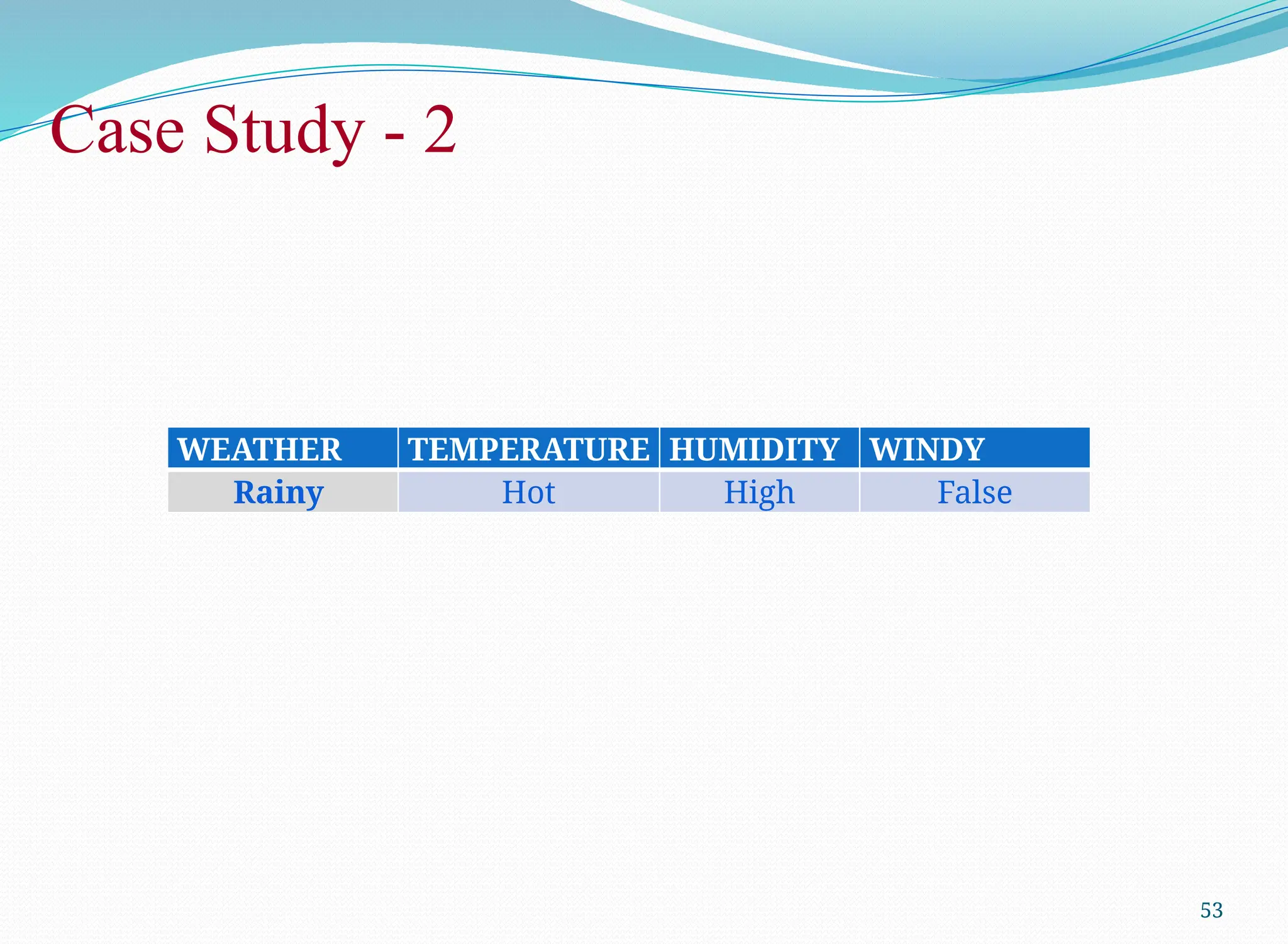 Case Study - 2

| WEATHER | TEMPERATURE | HUMIDITY | WINDY |
|---|---|---|---|
| Rainy | Hot | High | False |

53